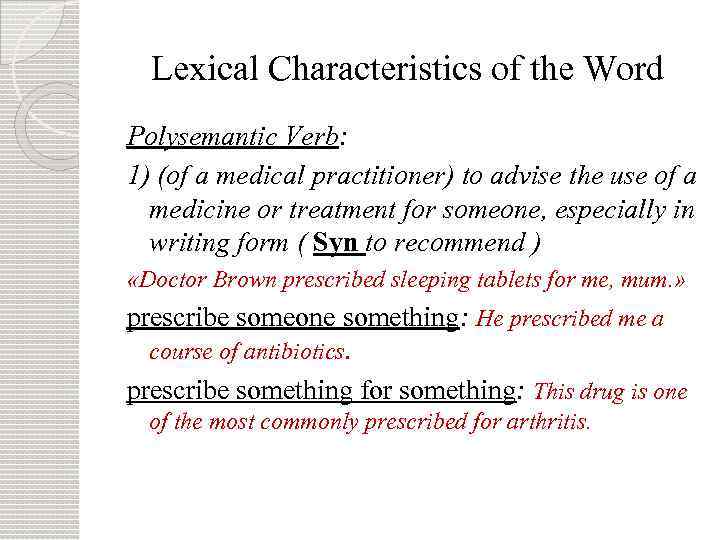 Lexical Characteristics of the Word

Polysemantic Verb:

1) (of a medical practitioner) to advise the use of a medicine or treatment for someone, especially in writing form ( Syn to recommend )

«Doctor Brown prescribed sleeping tablets for me, mum.»

prescribe someone something: He prescribed me a course of antibiotics.

prescribe something for something: This drug is one of the most commonly prescribed for arthritis.